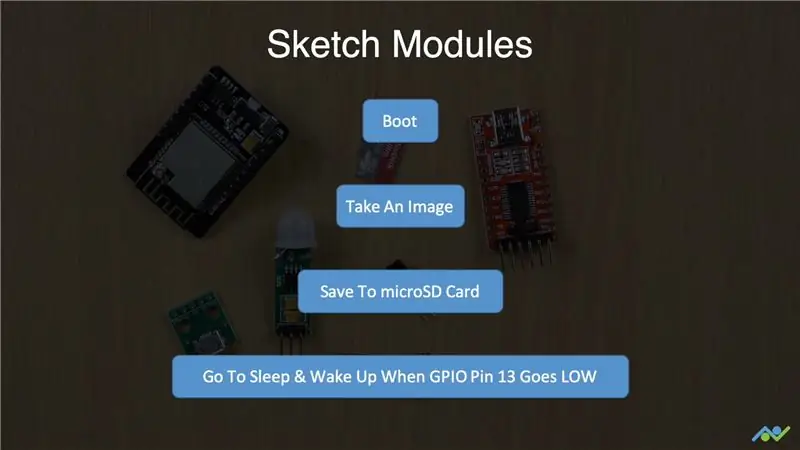 Sketch Modules

Boot

Take An Image

Save To microSD Card

Go To Sleep & Wake Up When GPIO Pin 13 Goes LOW